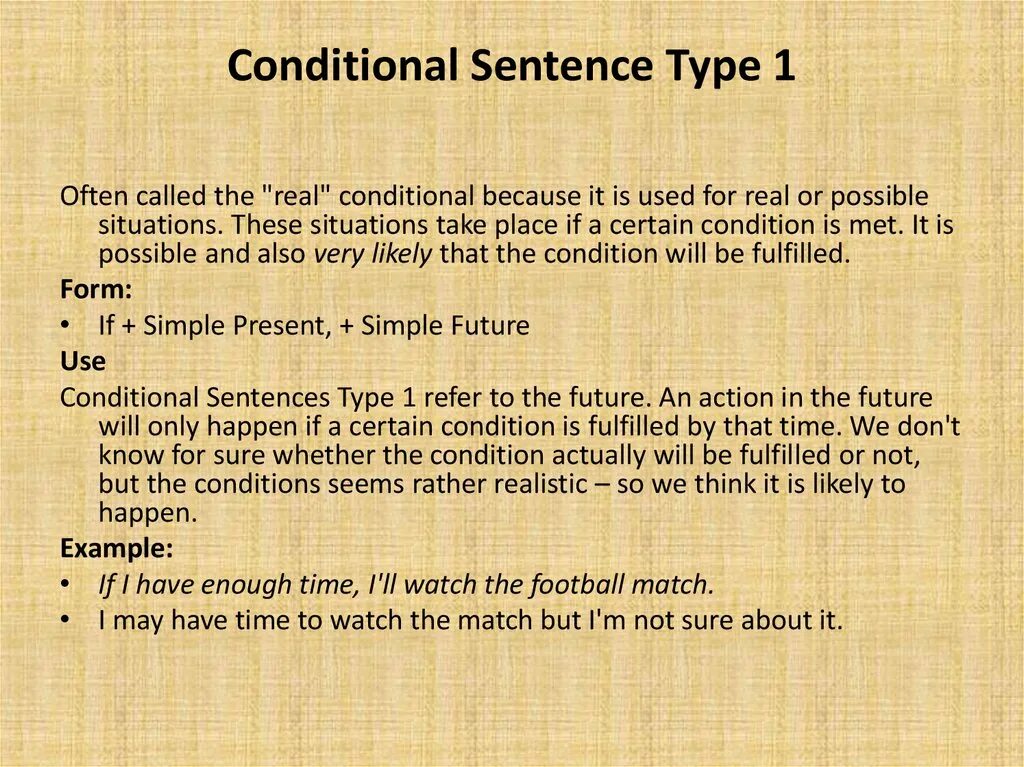 Conditional Sentence Type 1

Often called the "real" conditional because it is used for real or possible situations. These situations take place if a certain condition is met. It is possible and also very likely that the condition will be fulfilled.

Form:

• If + Simple Present, + Simple Future

Use

Conditional Sentences Type 1 refer to the future. An action in the future will only happen if a certain condition is fulfilled by that time. We don't know for sure whether the condition actually will be fulfilled or not, but the conditions seems rather realistic – so we think it is likely to happen.

Example:

• If I have enough time, I'll watch the football match.
• I may have time to watch the match but I'm not sure about it.